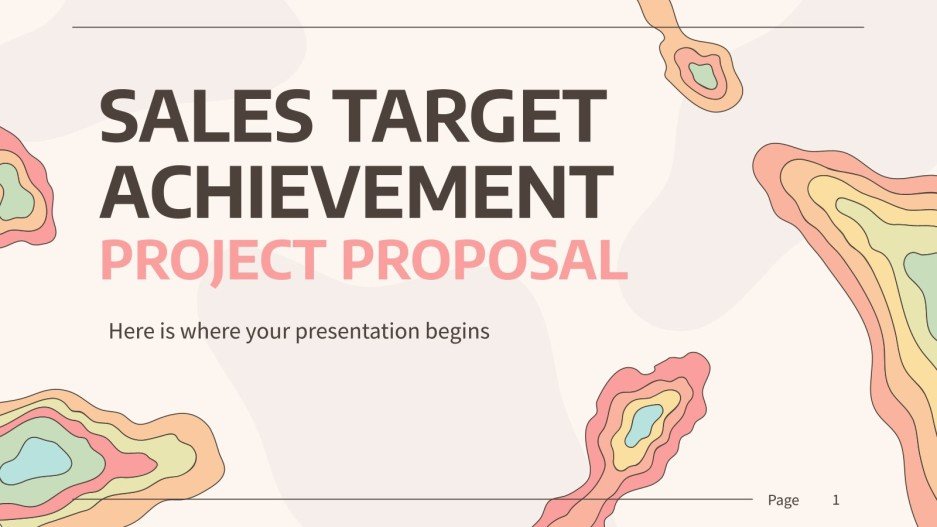 SALES TARGET ACHIEVEMENT
PROJECT PROPOSAL

Here is where your presentation begins

Page 1